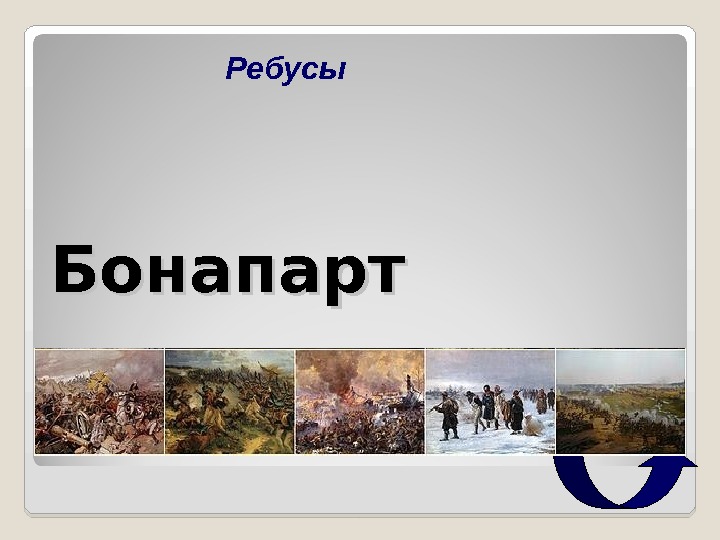 Ребусы

Бонапарт